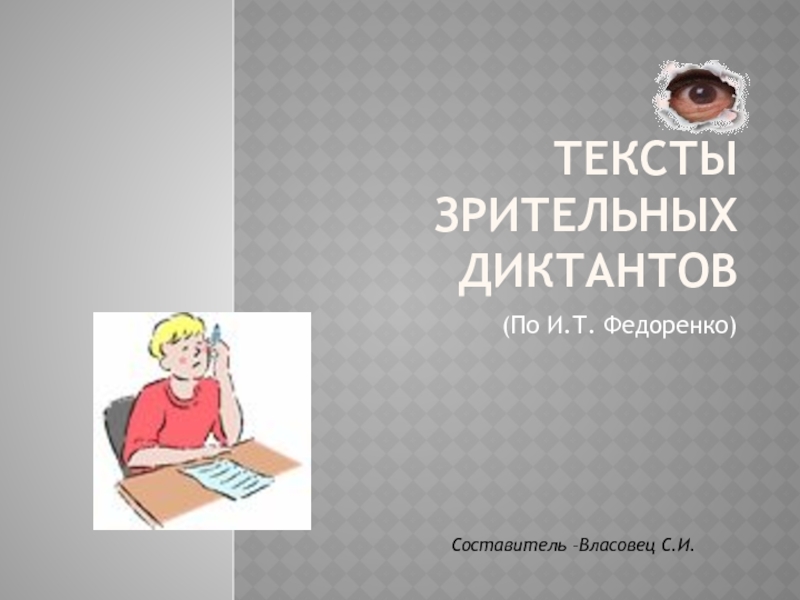 ТЕКСТЫ ЗРИТЕЛЬНЫХ ДИКТАНТОВ

(По И.Т. Федоренко)

Составитель -Власовец С.И.